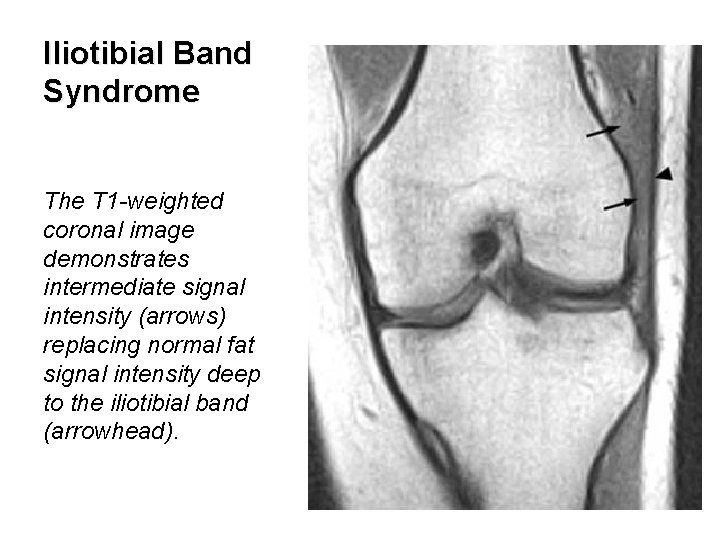 Iliotibial Band Syndrome

The T1-weighted coronal image demonstrates intermediate signal intensity (arrows) replacing normal fat signal intensity deep to the iliotibial band (arrowhead).